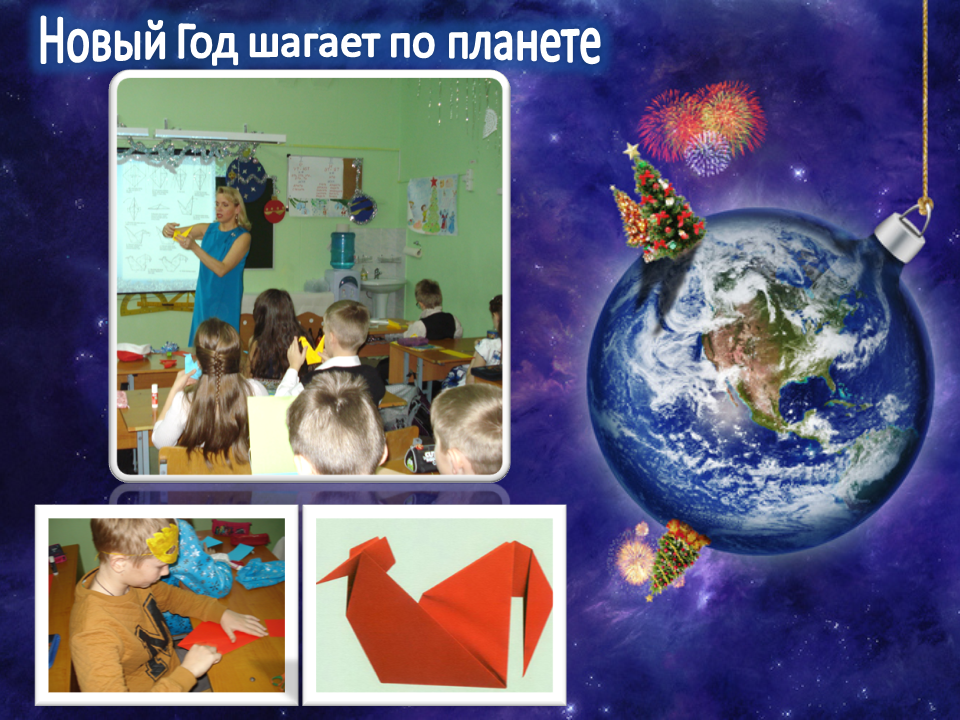 Новый Год шагает по планете